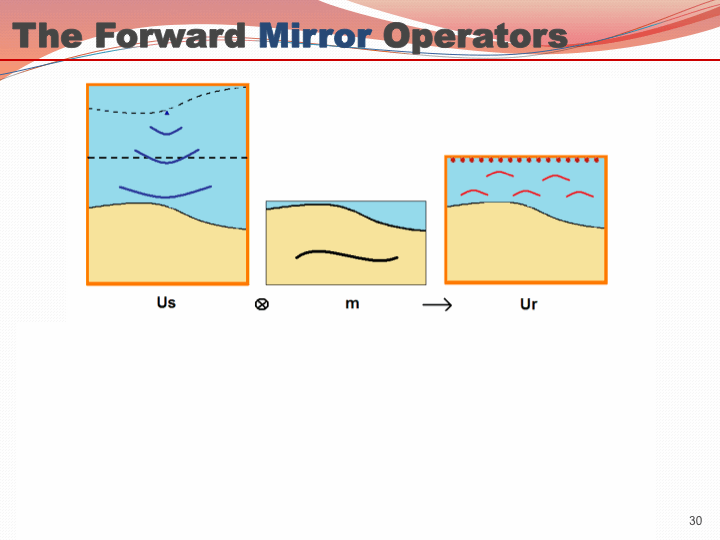 The Forward Mirror Operators

Us $\otimes$ m $\longrightarrow$ Ur

30